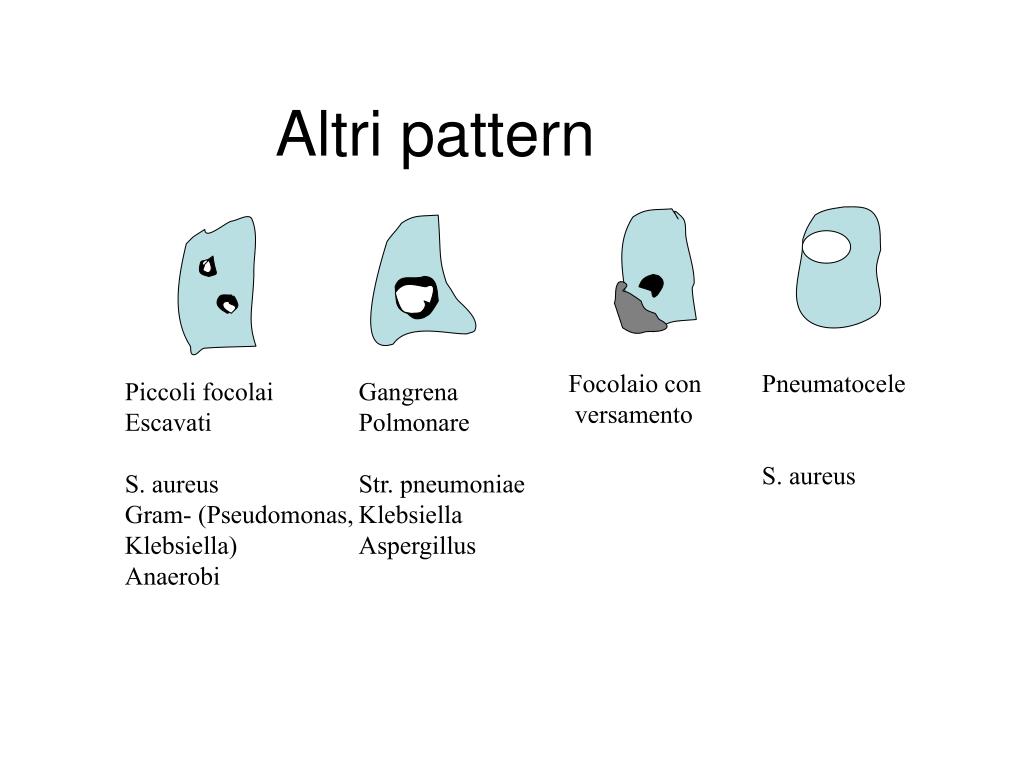 Altri pattern

Piccoli focolai
Escavati

S. aureus
Gram- (Pseudomonas,
Klebsiella)
Anaerobi

Gangrena
Polmonare

Str. pneumoniae
Klebsiella
Aspergillus

Focolaio con
versamento

Pneumatocele

S. aureus